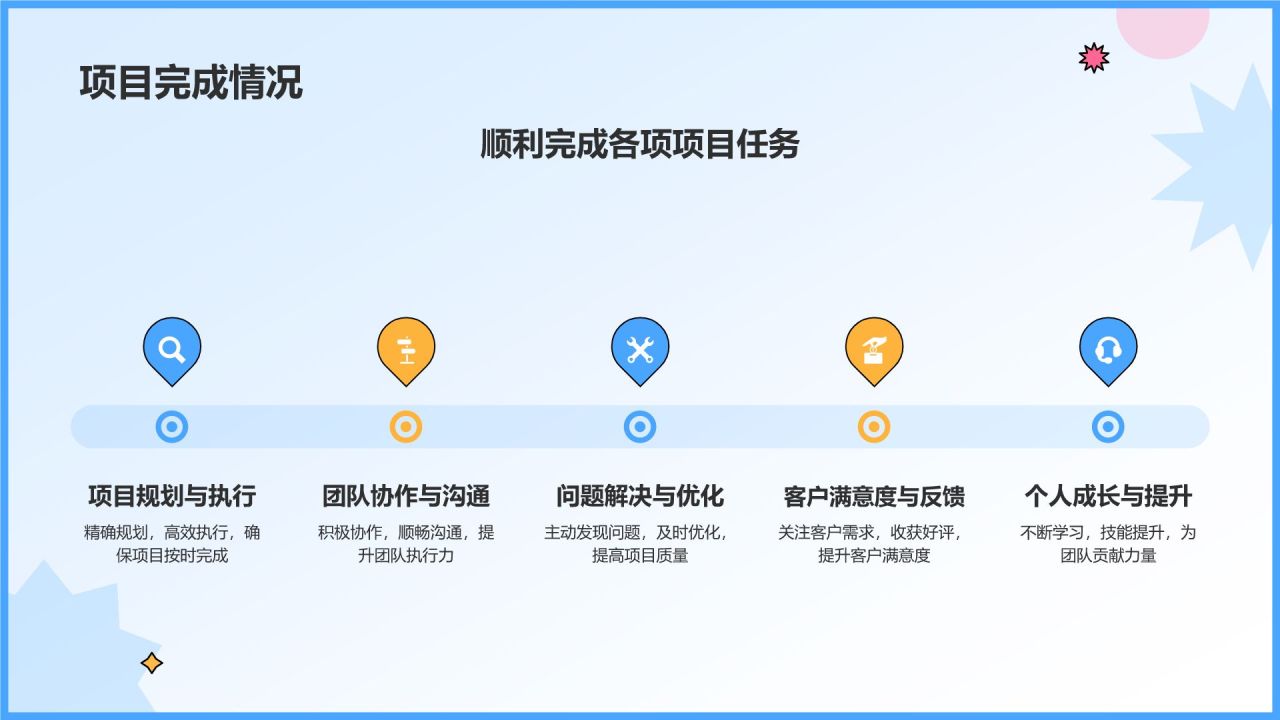 项目完成情况

顺利完成各项项目任务

项目规划与执行
精确规划，高效执行，确保项目按时完成

团队协作与沟通
积极协作，顺畅沟通，提升团队执行力

问题解决与优化
主动发现问题，及时优化，提高项目质量

客户满意度与反馈
关注客户需求，收获好评，提升客户满意度

个人成长与提升
不断学习，技能提升，为团队贡献力量